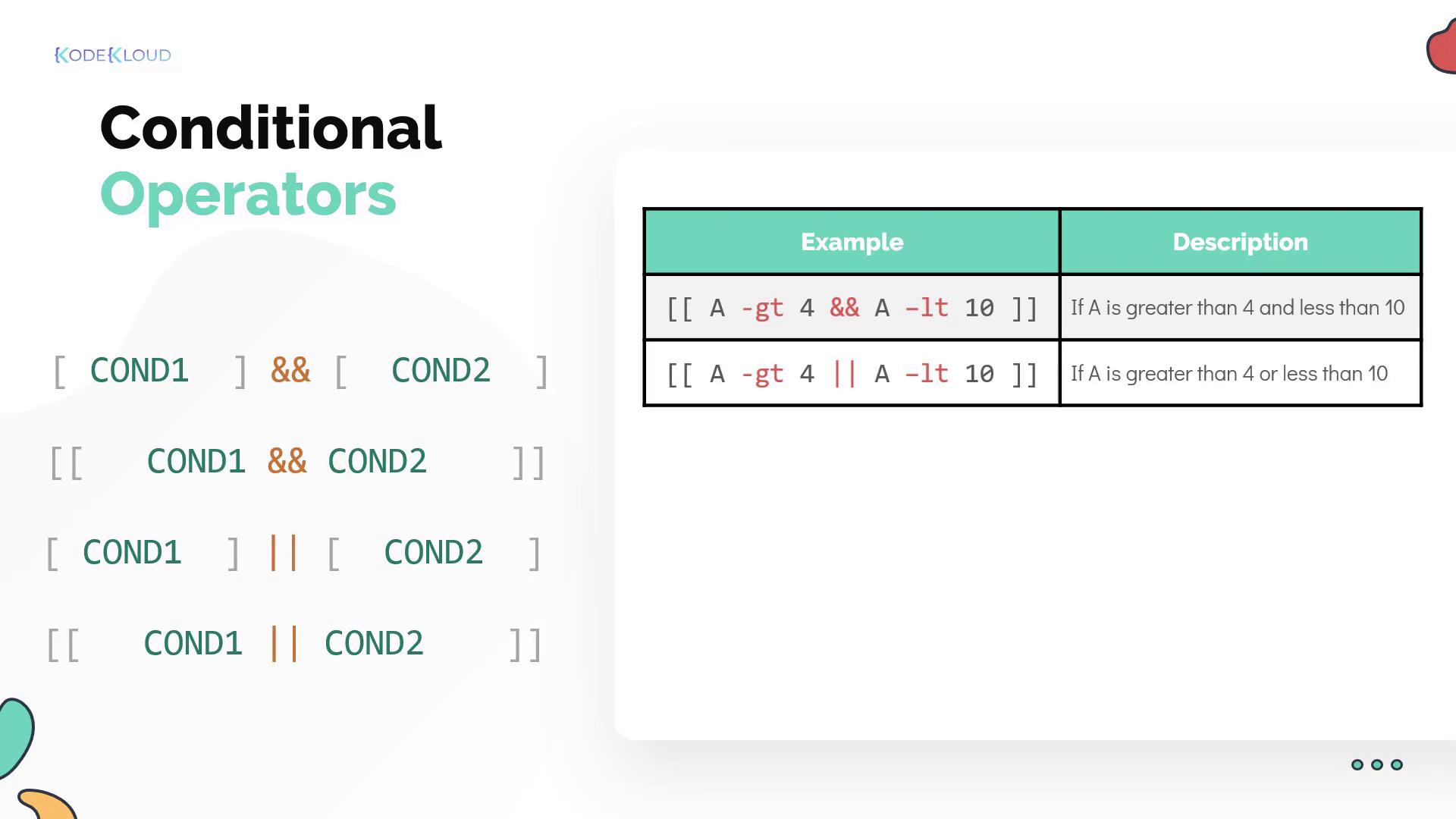 KODEKLOUD

Conditional
Operators

[ COND1 ] && [ COND2 ]

[[ COND1 && COND2 ]]

[ COND1 ] || [ COND2 ]

[[ COND1 || COND2 ]]

| Example | Description |
|---|---|
| [[ A -gt 4 && A -lt 10 ]] | If A is greater than 4 and less than 10 |
| [[ A -gt 4 \|\| A -lt 10 ]] | If A is greater than 4 or less than 10 |